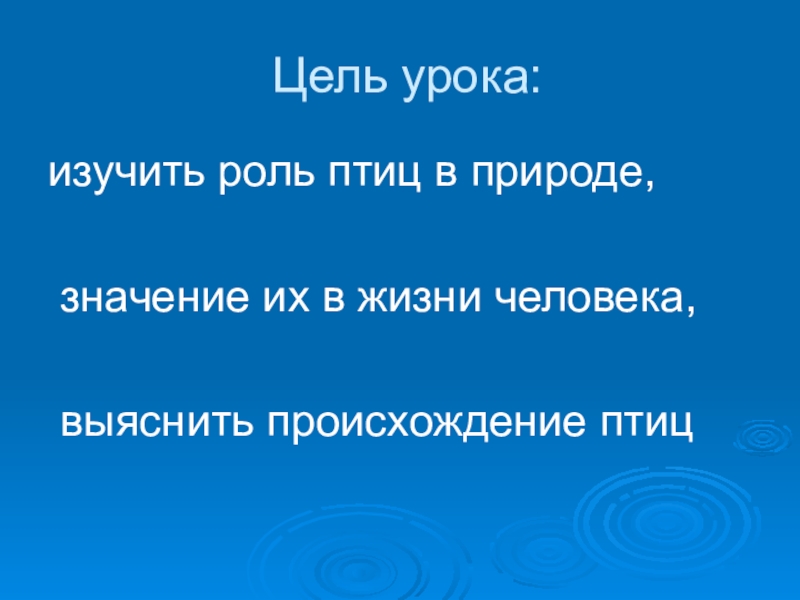 Цель урока:

изучить роль птиц в природе,

значение их в жизни человека,

выяснить происхождение птиц